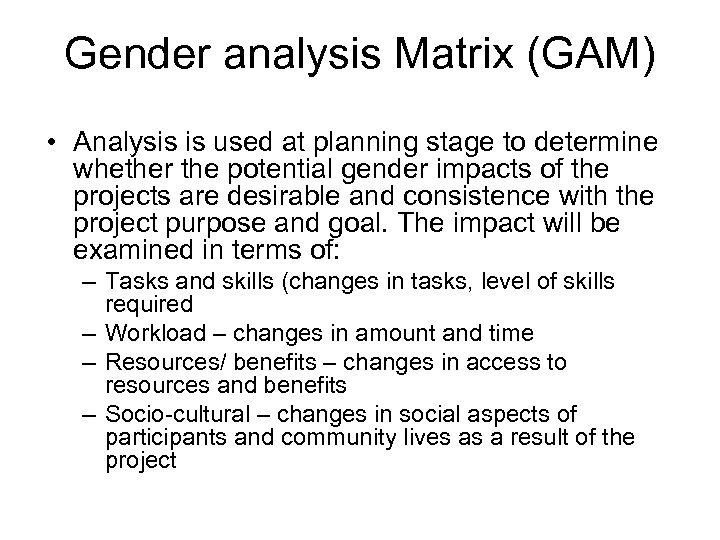 Gender analysis Matrix (GAM)

• Analysis is used at planning stage to determine whether the potential gender impacts of the projects are desirable and consistence with the project purpose and goal. The impact will be examined in terms of:
– Tasks and skills (changes in tasks, level of skills required
– Workload – changes in amount and time
– Resources/ benefits – changes in access to resources and benefits
– Socio-cultural – changes in social aspects of participants and community lives as a result of the project